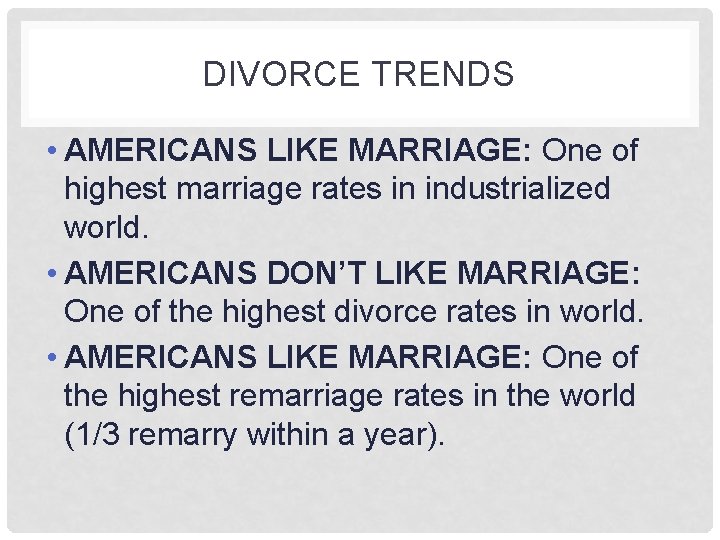 DIVORCE TRENDS

• AMERICANS LIKE MARRIAGE: One of highest marriage rates in industrialized world.

• AMERICANS DON'T LIKE MARRIAGE: One of the highest divorce rates in world.

• AMERICANS LIKE MARRIAGE: One of the highest remarriage rates in the world (1/3 remarry within a year).